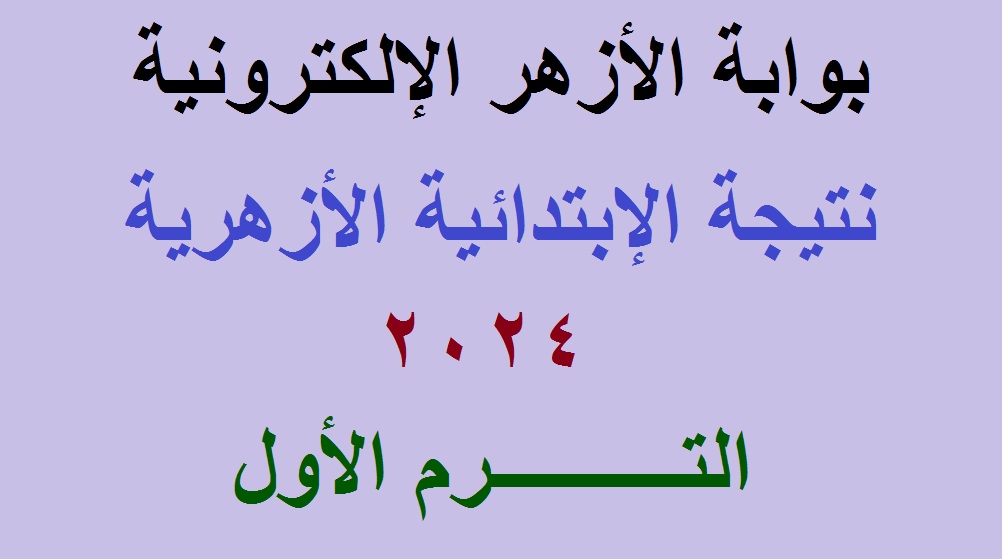 بوابة الأزهر الإلكترونية

نتيجة الإبتدائية الأزهرية

٢٠٢٤

التـــــــرم الأول